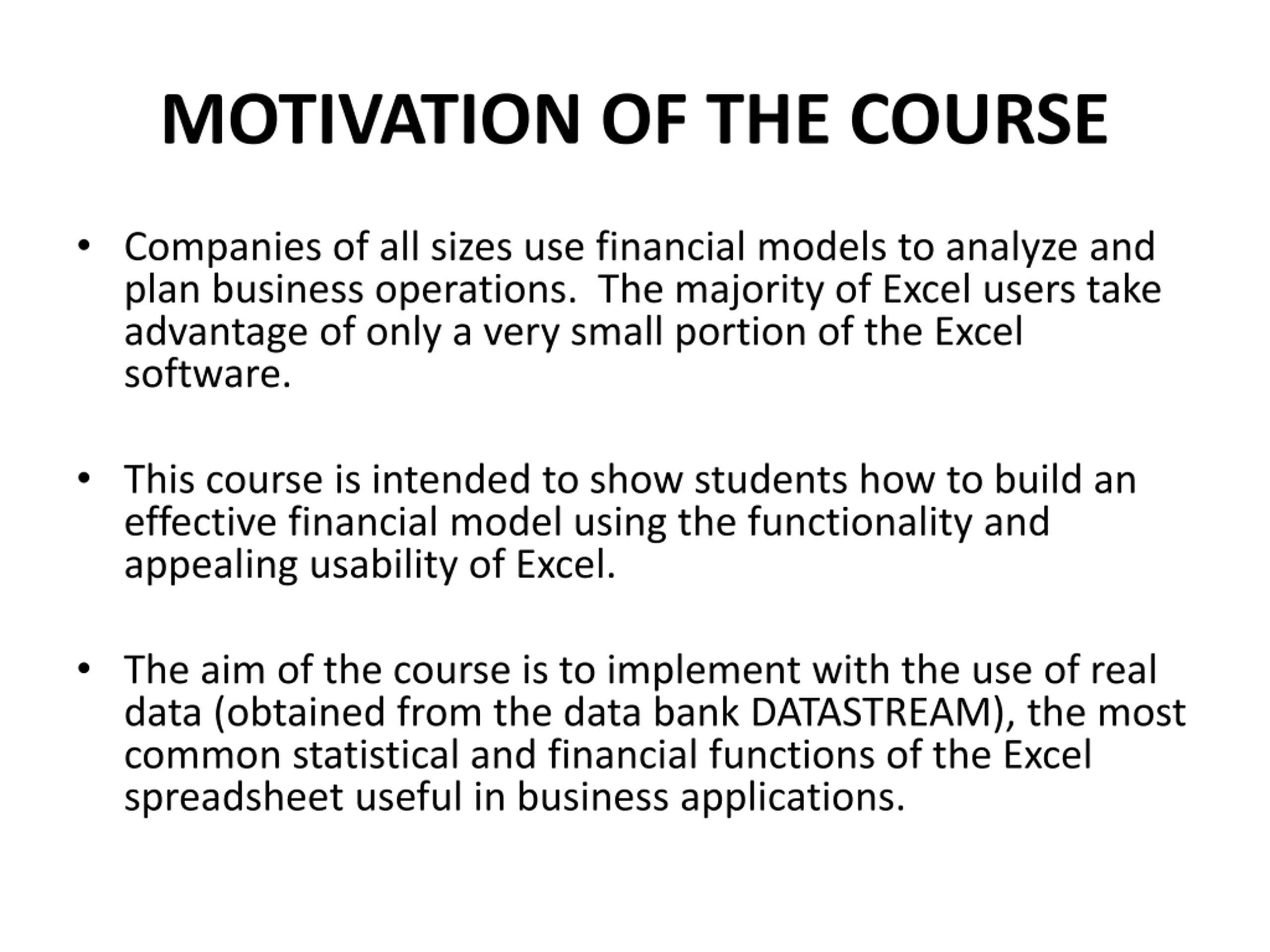 MOTIVATION OF THE COURSE

• Companies of all sizes use financial models to analyze and plan business operations. The majority of Excel users take advantage of only a very small portion of the Excel software.

• This course is intended to show students how to build an effective financial model using the functionality and appealing usability of Excel.

• The aim of the course is to implement with the use of real data (obtained from the data bank DATASTREAM), the most common statistical and financial functions of the Excel spreadsheet useful in business applications.